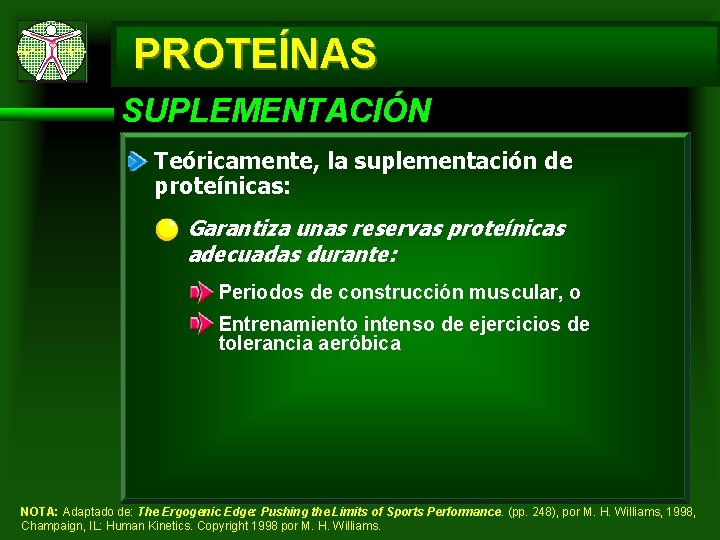 PROTEÍNAS

SUPLEMENTACIÓN

Teóricamente, la suplementación de proteínicas:

Garantiza unas reservas proteínicas adecuadas durante:

Periodos de construcción muscular, o

Entrenamiento intenso de ejercicios de tolerancia aeróbica

NOTA: Adaptado de: The Ergogenic Edge: Pushing the Limits of Sports Performance. (pp. 248), por M. H. Williams, 1998, Champaign, IL: Human Kinetics. Copyright 1998 por M. H. Williams.